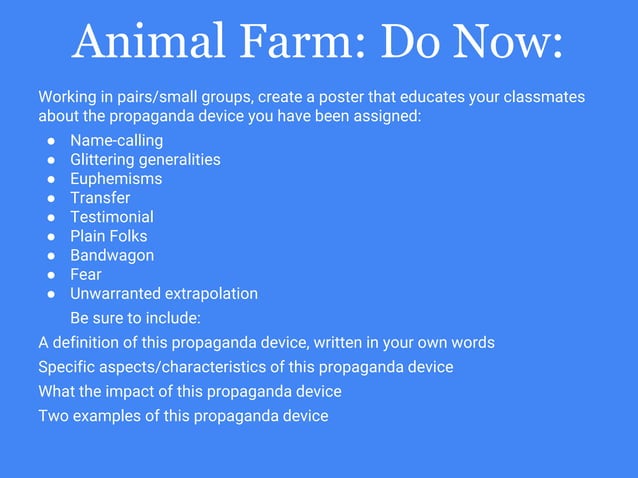 Animal Farm: Do Now:

Working in pairs/small groups, create a poster that educates your classmates about the propaganda device you have been assigned:

- Name-calling
- Glittering generalities
- Euphemisms
- Transfer
- Testimonial
- Plain Folks
- Bandwagon
- Fear
- Unwarranted extrapolation

Be sure to include:

A definition of this propaganda device, written in your own words

Specific aspects/characteristics of this propaganda device

What the impact of this propaganda device

Two examples of this propaganda device